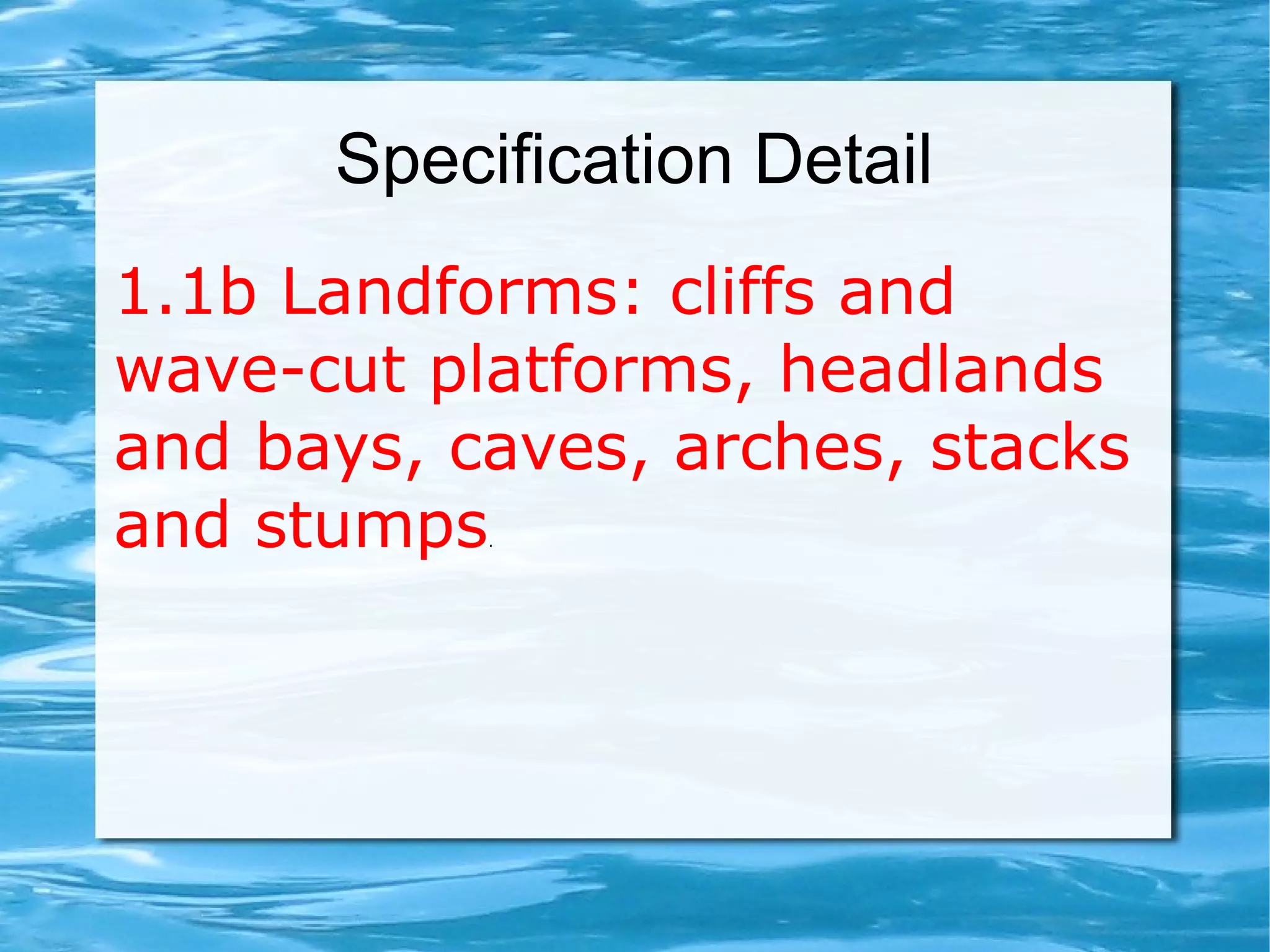 Specification Detail

1.1b Landforms: cliffs and wave-cut platforms, headlands and bays, caves, arches, stacks and stumps.